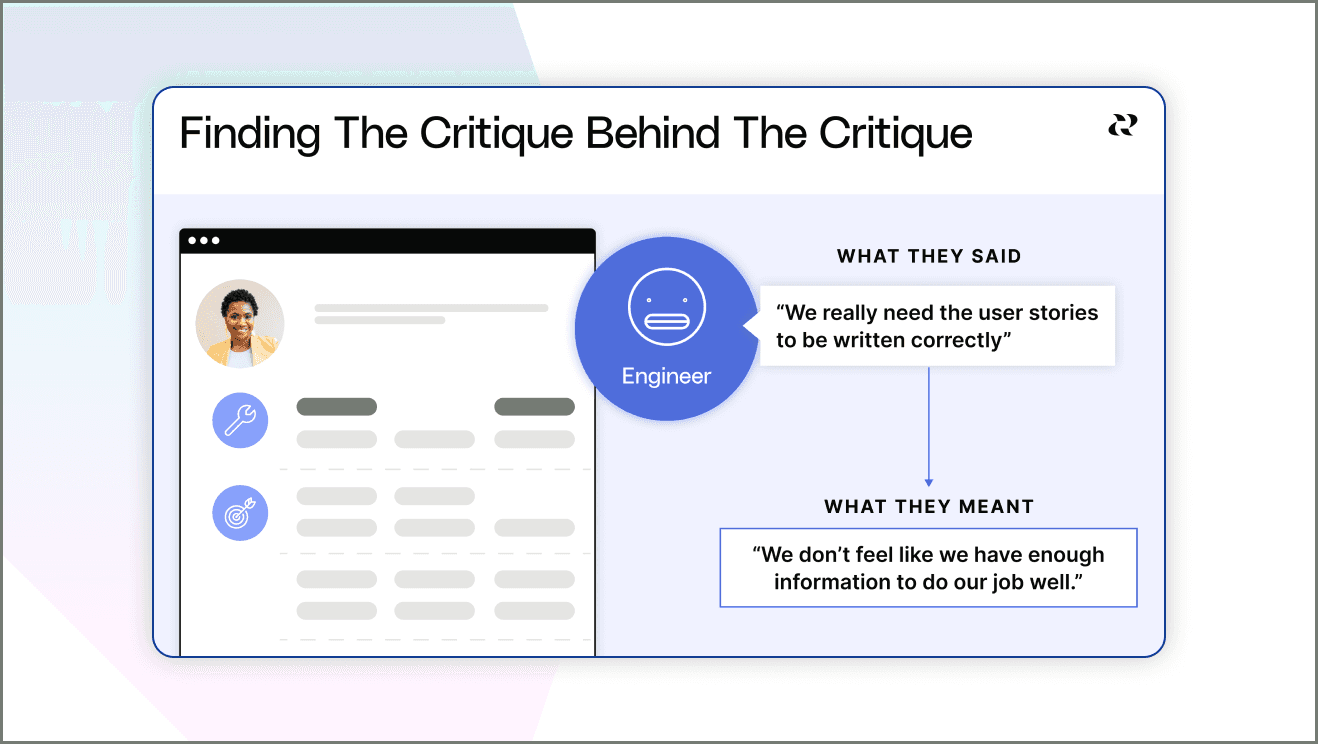 Finding The Critique Behind The Critique

Engineer

WHAT THEY SAID

“We really need the user stories to be written correctly”

WHAT THEY MEANT

“We don’t feel like we have enough information to do our job well.”